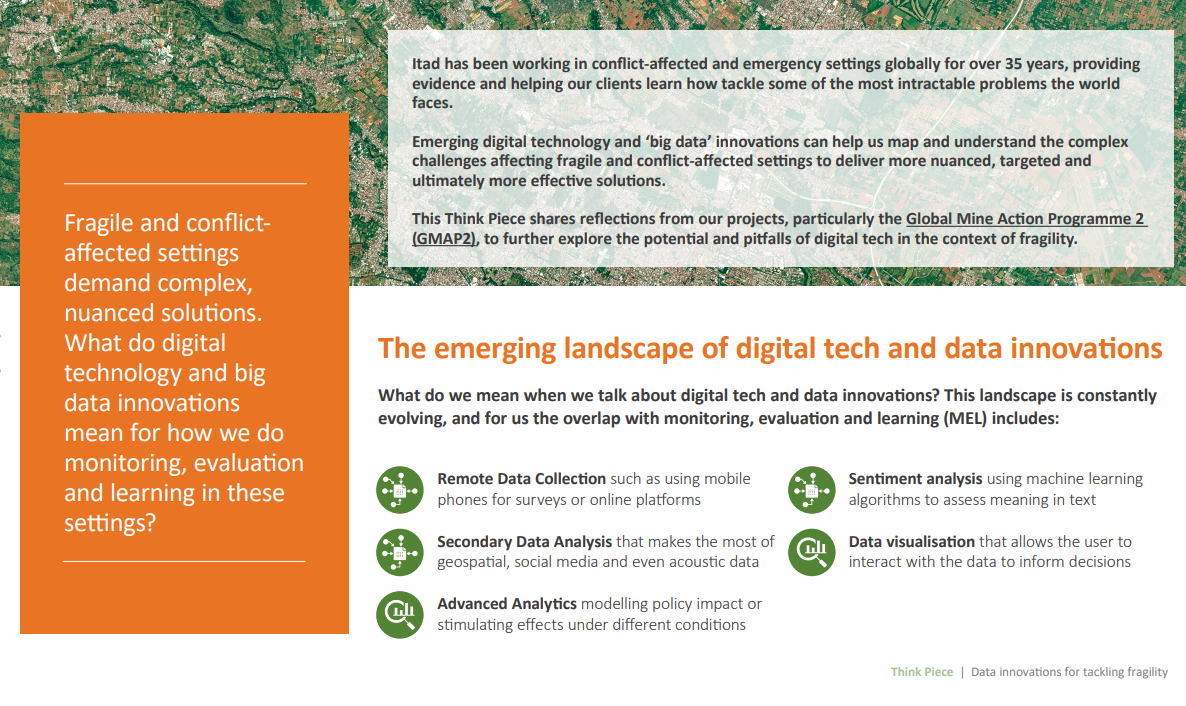 Fragile and conflict-affected settings demand complex, nuanced solutions. What do digital technology and big data innovations mean for how we do monitoring, evaluation and learning in these settings?

Itad has been working in conflict-affected and emergency settings globally for over 35 years, providing evidence and helping our clients learn how tackle some of the most intractable problems the world faces.

Emerging digital technology and 'big data' innovations can help us map and understand the complex challenges affecting fragile and conflict-affected settings to deliver more nuanced, targeted and ultimately more effective solutions.

This Think Piece shares reflections from our projects, particularly the Global Mine Action Programme 2 (GMAP2), to further explore the potential and pitfalls of digital tech in the context of fragility.

The emerging landscape of digital tech and data innovations

What do we mean when we talk about digital tech and data innovations? This landscape is constantly evolving, and for us the overlap with monitoring, evaluation and learning (MEL) includes:

Remote Data Collection such as using mobile phones for surveys or online platforms

Secondary Data Analysis that makes the most of geospatial, social media and even acoustic data

Advanced Analytics modelling policy impact or stimulating effects under different conditions

Sentiment analysis using machine learning algorithms to assess meaning in text

Data visualisation that allows the user to interact with the data to inform decisions

Think Piece | Data innovations for tackling fragility